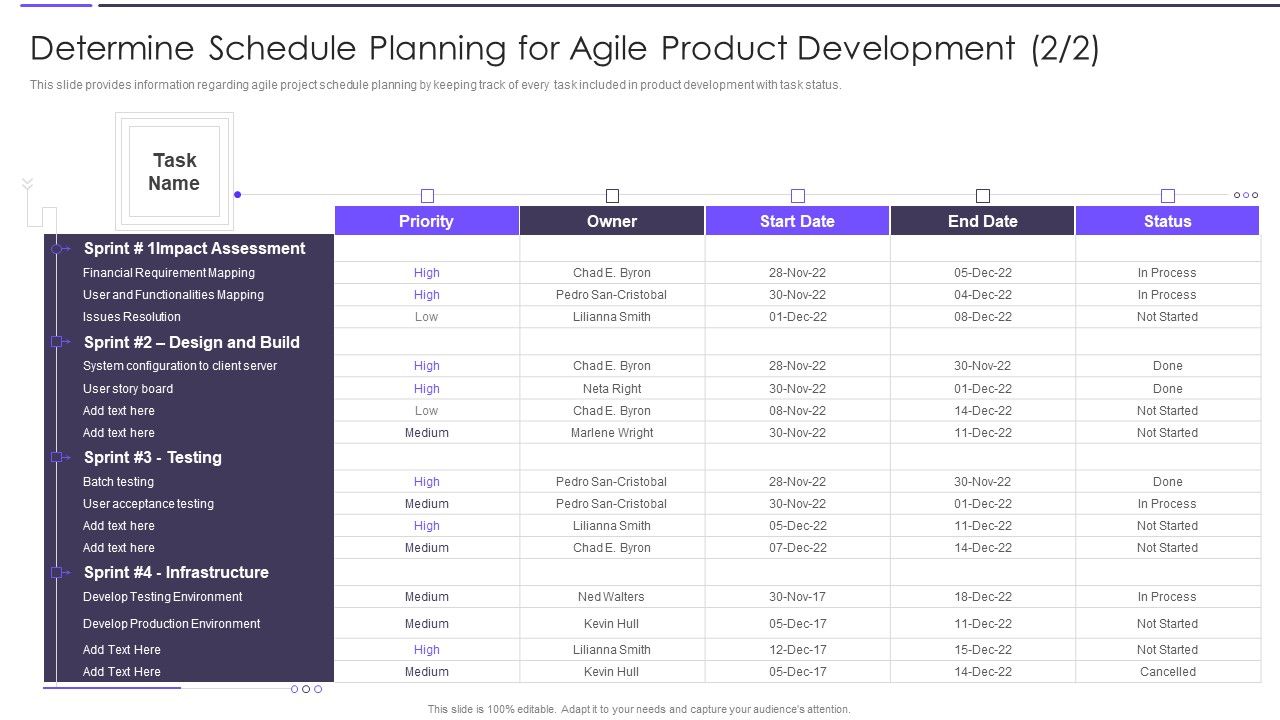 Determine Schedule Planning for Agile Product Development (2/2)

This slide provides information regarding agile project schedule planning by keeping track of every task included in product development with task status.

| Task Name | Priority | Owner | Start Date | End Date | Status |
|---|---|---|---|---|---|
| Sprint # 1Impact Assessment | | | | | |
| Financial Requirement Mapping | High | Chad E. Byron | 28-Nov-22 | 05-Dec-22 | In Process |
| User and Functionalities Mapping | High | Pedro San-Cristobal | 30-Nov-22 | 04-Dec-22 | In Process |
| Issues Resolution | Low | Lilianna Smith | 01-Dec-22 | 08-Dec-22 | Not Started |
| Sprint #2 – Design and Build | | | | | |
| System configuration to client server | High | Chad E. Byron | 28-Nov-22 | 30-Nov-22 | Done |
| User story board | High | Neta Right | 30-Nov-22 | 01-Dec-22 | Done |
| Add text here | Low | Chad E. Byron | 08-Nov-22 | 14-Dec-22 | Not Started |
| Add text here | Medium | Marlene Wright | 30-Nov-22 | 11-Dec-22 | Not Started |
| Sprint #3 - Testing | | | | | |
| Batch testing | High | Pedro San-Cristobal | 28-Nov-22 | 30-Nov-22 | Done |
| User acceptance testing | Medium | Pedro San-Cristobal | 30-Nov-22 | 01-Dec-22 | In Process |
| Add text here | High | Lilianna Smith | 05-Dec-22 | 11-Dec-22 | Not Started |
| Add text here | Medium | Chad E. Byron | 07-Dec-22 | 14-Dec-22 | Not Started |
| Sprint #4 - Infrastructure | | | | | |
| Develop Testing Environment | Medium | Ned Walters | 30-Nov-17 | 18-Dec-22 | In Process |
| Develop Production Environment | Medium | Kevin Hull | 05-Dec-17 | 11-Dec-22 | Not Started |
| Add Text Here | High | Lilianna Smith | 12-Dec-17 | 15-Dec-22 | Not Started |
| Add Text Here | Medium | Kevin Hull | 05-Dec-17 | 14-Dec-22 | Cancelled |

This slide is 100% editable. Adapt it to your needs and capture your audience's attention.